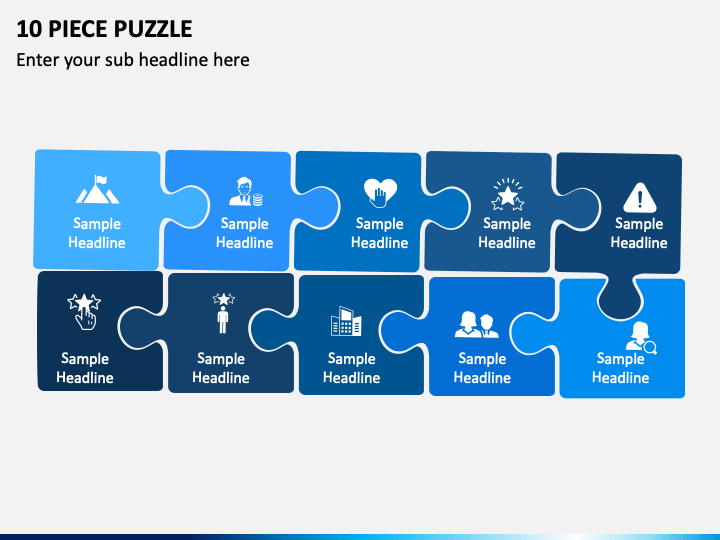 10 PIECE PUZZLE

Enter your sub headline here

Sample Headline

Sample Headline

Sample Headline

Sample Headline

Sample Headline

Sample Headline

Sample Headline

Sample Headline

Sample Headline

Sample Headline